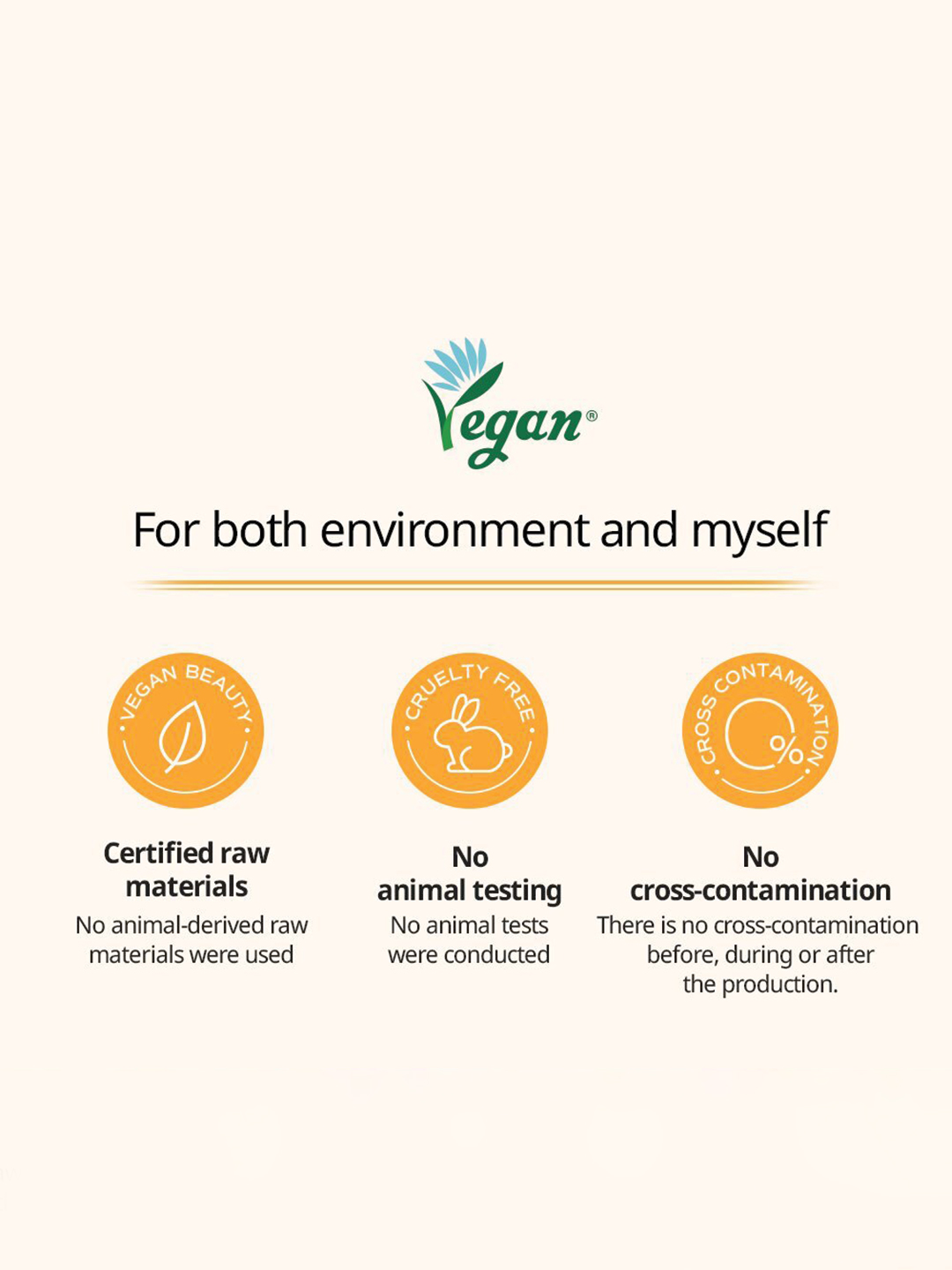 Vegan®

For both environment and myself

VEGAN BEAUTY

Certified raw materials
No animal-derived raw materials were used

CRUELTY FREE

No animal testing
No animal tests were conducted

CROSS CONTAMINATION
0%

No cross-contamination
There is no cross-contamination before, during or after the production.